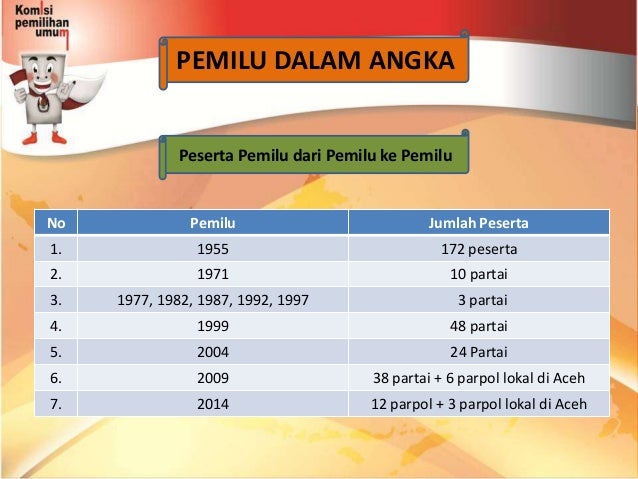 Komisi pemilihan umum

PEMILU DALAM ANGKA

Peserta Pemilu dari Pemilu ke Pemilu

| No | Pemilu | Jumlah Peserta |
|---|---|---|
| 1. | 1955 | 172 peserta |
| 2. | 1971 | 10 partai |
| 3. | 1977, 1982, 1987, 1992, 1997 | 3 partai |
| 4. | 1999 | 48 partai |
| 5. | 2004 | 24 Partai |
| 6. | 2009 | 38 partai + 6 parpol lokal di Aceh |
| 7. | 2014 | 12 parpol + 3 parpol lokal di Aceh |